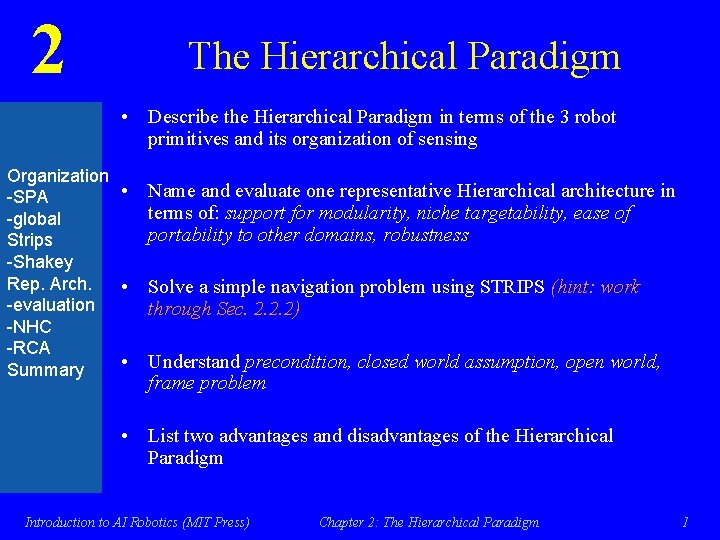 2

The Hierarchical Paradigm

Organization
-SPA
-global
Strips
-Shakey
Rep. Arch.
-evaluation
-NHC
-RCA
Summary

• Describe the Hierarchical Paradigm in terms of the 3 robot primitives and its organization of sensing

• Name and evaluate one representative Hierarchical architecture in terms of: support for modularity, niche targetability, ease of portability to other domains, robustness

• Solve a simple navigation problem using STRIPS (hint: work through Sec. 2.2.2)

• Understand precondition, closed world assumption, open world, frame problem

• List two advantages and disadvantages of the Hierarchical Paradigm

Introduction to AI Robotics (MIT Press)

Chapter 2: The Hierarchical Paradigm

1